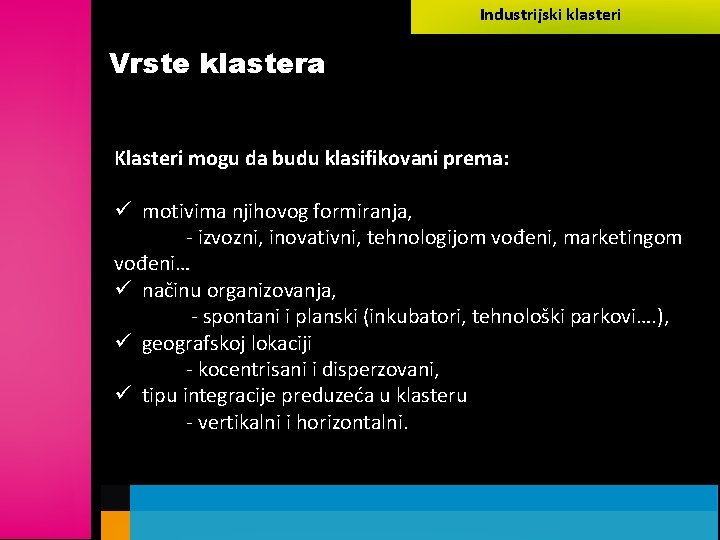 Industrijski klasteri

Vrste klastera

Klasteri mogu da budu klasifikovani prema:

✓ motivima njihovog formiranja,
- izvozni, inovativni, tehnologijom vođeni, marketingom vođeni…
✓ načinu organizovanja,
- spontani i planski (inkubatori, tehnološki parkovi….),
✓ geografskoj lokaciji
- kocentrisani i disperzovani,
✓ tipu integracije preduzeća u klasteru
- vertikalni i horizontalni.